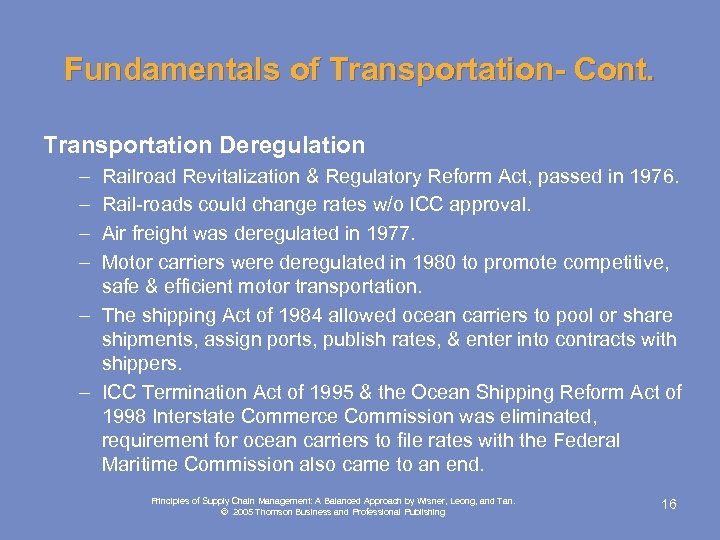 Fundamentals of Transportation- Cont.

Transportation Deregulation

– Railroad Revitalization & Regulatory Reform Act, passed in 1976.
– Rail-roads could change rates w/o ICC approval.
– Air freight was deregulated in 1977.
– Motor carriers were deregulated in 1980 to promote competitive, safe & efficient motor transportation.
– The shipping Act of 1984 allowed ocean carriers to pool or share shipments, assign ports, publish rates, & enter into contracts with shippers.
– ICC Termination Act of 1995 & the Ocean Shipping Reform Act of 1998 Interstate Commerce Commission was eliminated, requirement for ocean carriers to file rates with the Federal Maritime Commission also came to an end.

Principles of Supply Chain Management: A Balanced Approach by Wisner, Leong, and Tan.
© 2005 Thomson Business and Professional Publishing

16